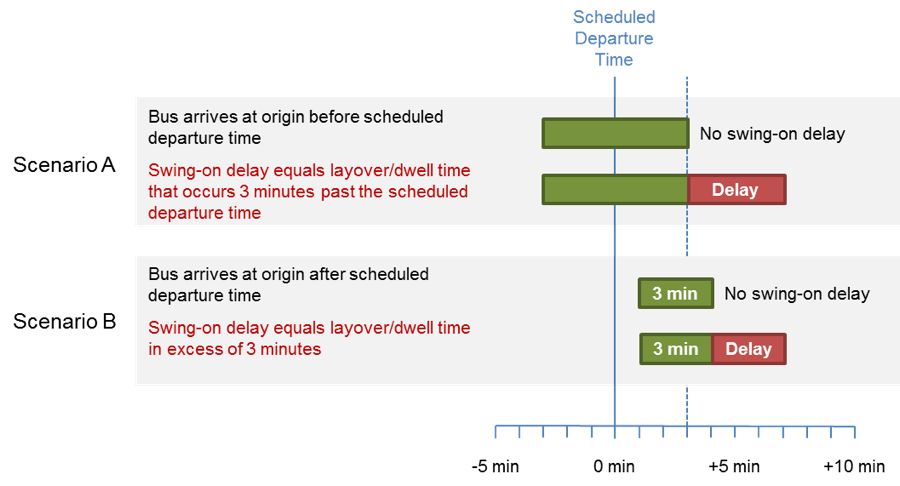 Scheduled Departure Time

Scenario A

Bus arrives at origin before scheduled departure time

No swing-on delay

Swing-on delay equals layover/dwell time that occurs 3 minutes past the scheduled departure time

Delay

Scenario B

Bus arrives at origin after scheduled departure time

3 min

No swing-on delay

Swing-on delay equals layover/dwell time in excess of 3 minutes

3 min

Delay

-5 min

0 min

+5 min

+10 min